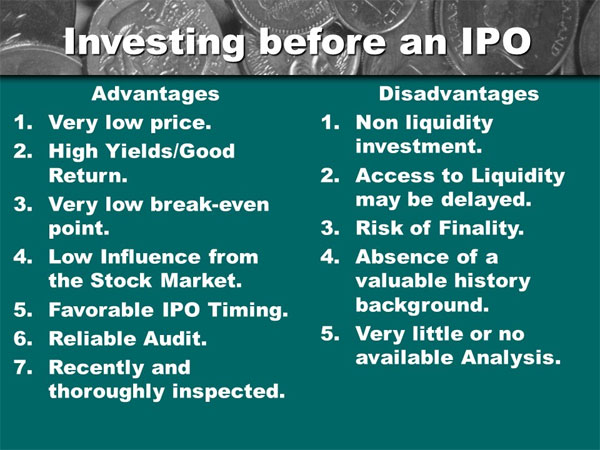 Investing before an IPO

Advantages

1. Very low price.
2. High Yields/Good Return.
3. Very low break-even point.
4. Low Influence from the Stock Market.
5. Favorable IPO Timing.
6. Reliable Audit.
7. Recently and thoroughly inspected.

Disadvantages

1. Non liquidity investment.
2. Access to Liquidity may be delayed.
3. Risk of Finality.
4. Absence of a valuable history background.
5. Very little or no available Analysis.